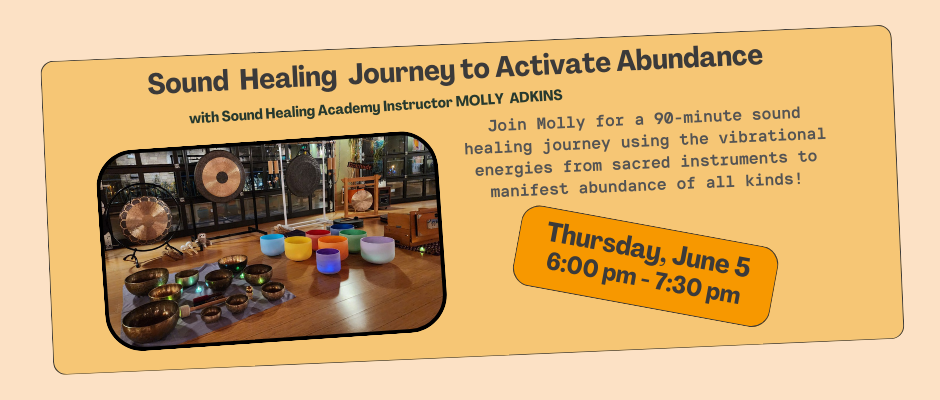 Sound Healing Journey to Activate Abundance

with Sound Healing Academy Instructor MOLLY ADKINS

Join Molly for a 90-minute sound healing journey using the vibrational energies from sacred instruments to manifest abundance of all kinds!

Thursday, June 5
6:00 pm - 7:30 pm